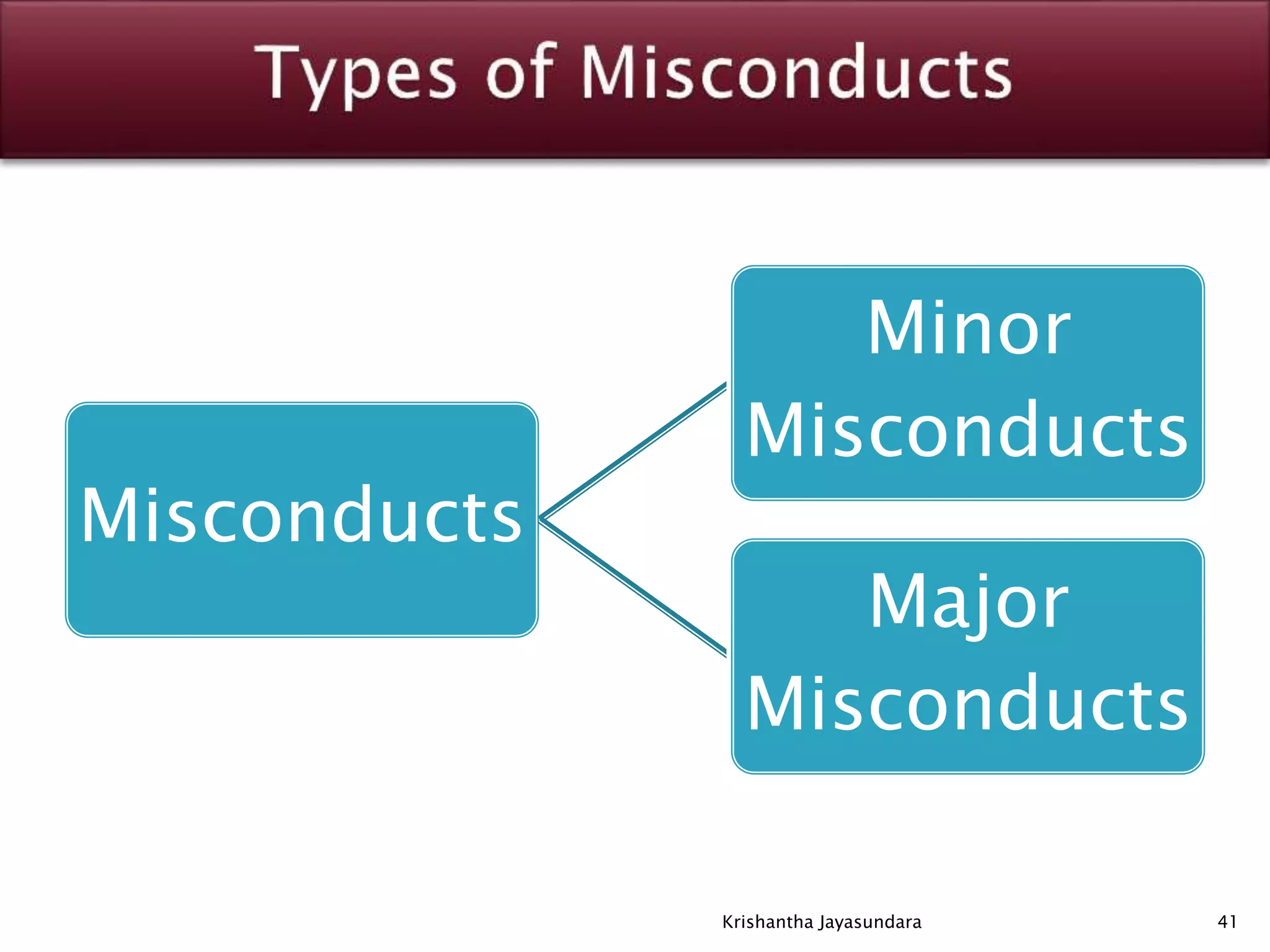 Types of Misconducts

Misconducts

Minor Misconducts

Major Misconducts

Krishantha Jayasundara

41